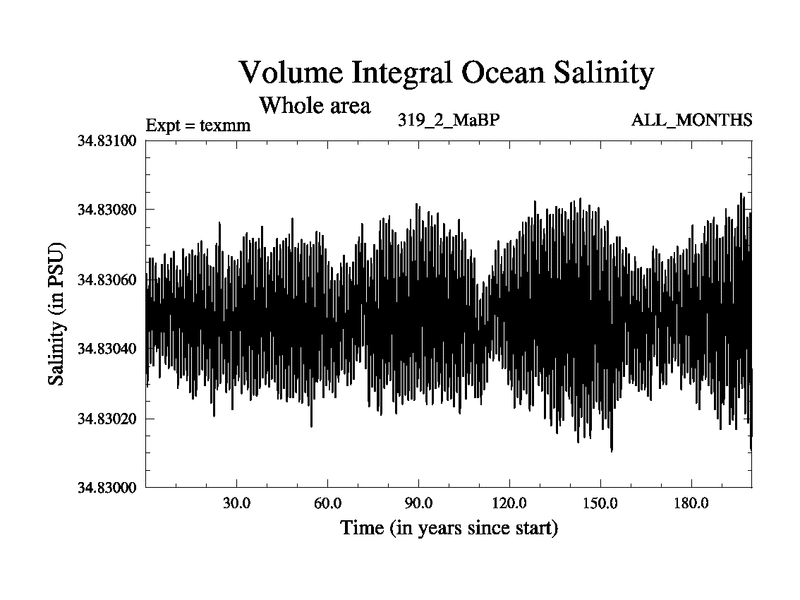 Volume Integral Ocean Salinity

Whole area

Expt = texmm

319_2_MaBP

ALL_MONTHS

34.83100
34.83080
34.83060
34.83040
34.83020
34.83000

Salinity (in PSU)

30.0
60.0
90.0
120.0
150.0
180.0

Time (in years since start)